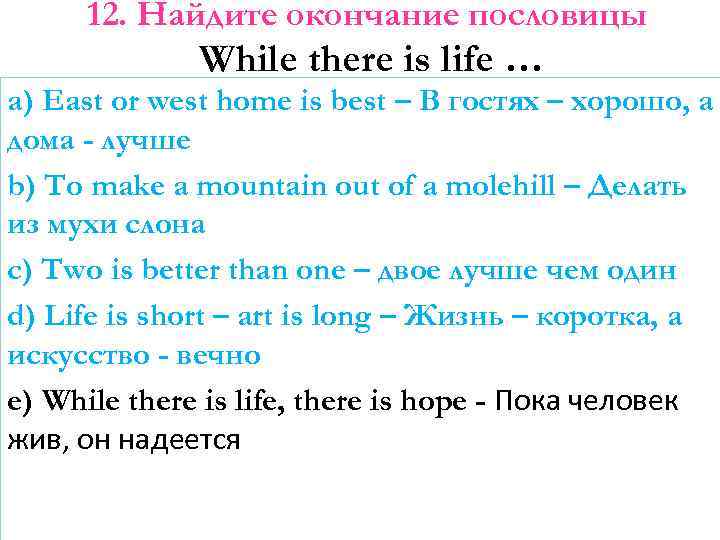 12. Найдите окончание пословицы
While there is life …

a) East or west home is best – В гостях – хорошо, а дома - лучше

b) To make a mountain out of a molehill – Делать из мухи слона

c) Two is better than one – двое лучше чем один

d) Life is short – art is long – Жизнь – коротка, а искусство - вечно

e) While there is life, there is hope - Пока человек жив, он надеется